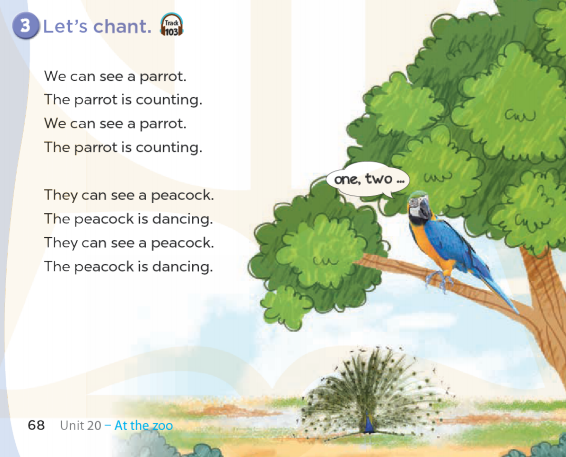 3 Let's chant. Track 103

We can see a parrot.
The parrot is counting.
We can see a parrot.
The parrot is counting.

They can see a peacock.
The peacock is dancing.
They can see a peacock.
The peacock is dancing.

one, two ...

68 Unit 20 – At the zoo